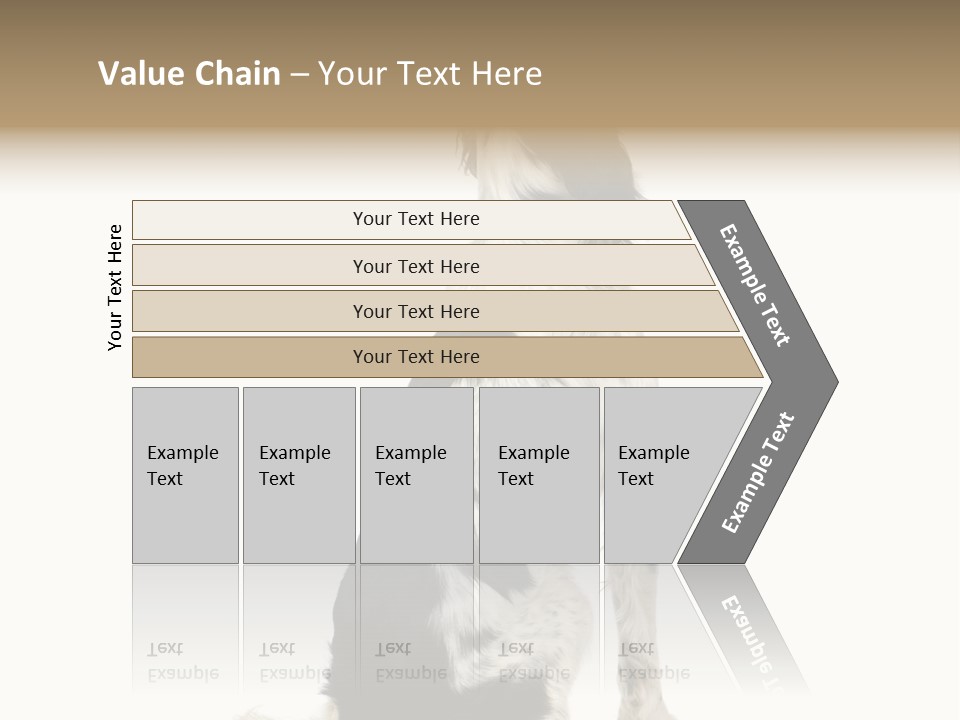 Value Chain – Your Text Here

Your Text Here

Your Text Here

Your Text Here

Your Text Here

Your Text Here

Example Text

Example Text

Example Text

Example Text

Example Text

Example Text

Example Text